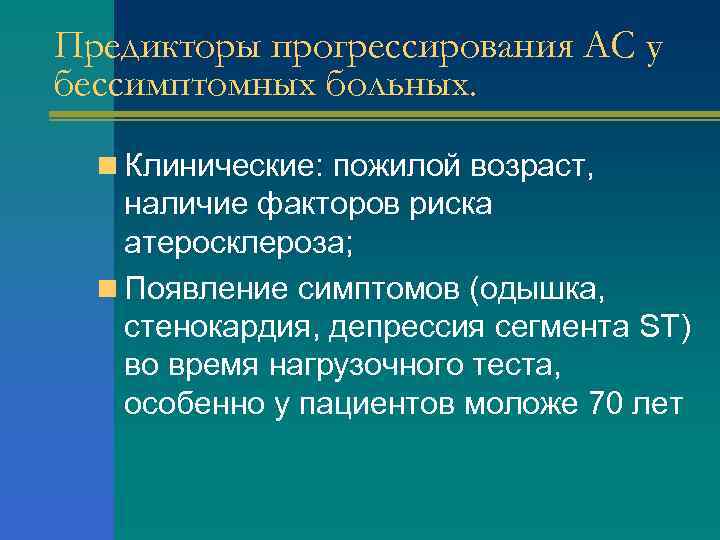 Предикторы прогрессирования АС у бессимптомных больных.

Клинические: пожилой возраст, наличие факторов риска атеросклероза;

Появление симптомов (одышка, стенокардия, депрессия сегмента ST) во время нагрузочного теста, особенно у пациентов моложе 70 лет